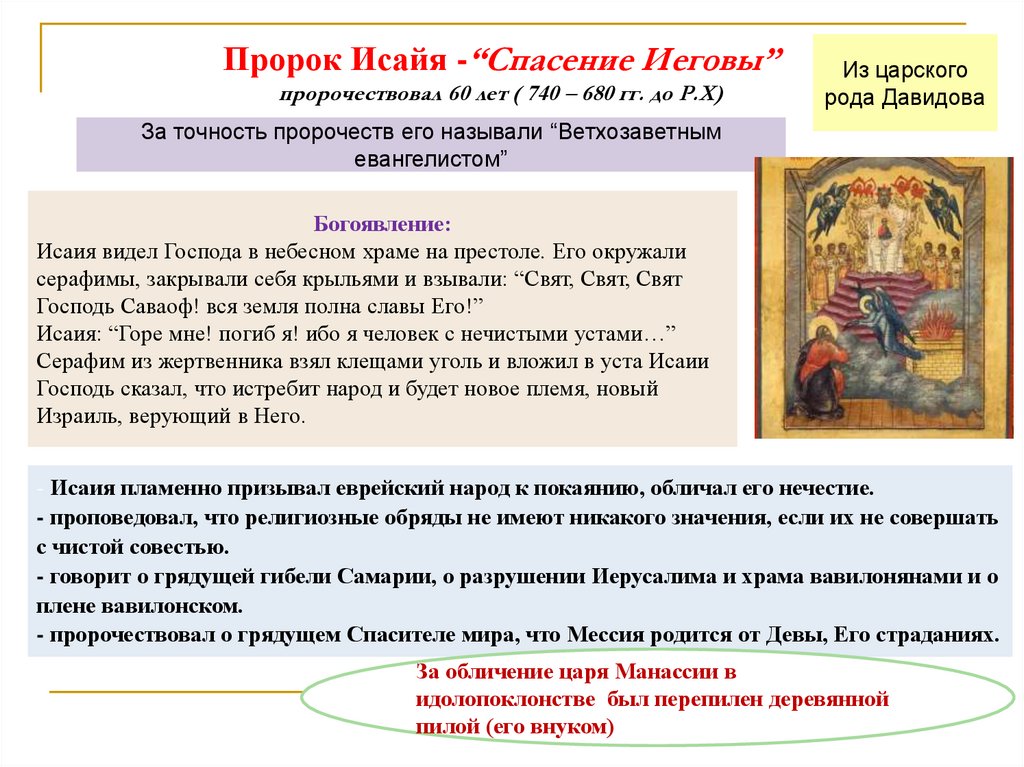 Пророк Исайя -“Спасение Иеговы”
пророчествовал 60 лет ( 740 – 680 гг. до Р.Х)

Из царского рода Давидова

За точность пророчеств его называли “Ветхозаветным евангелистом”

Богоявление:
Исаия видел Господа в небесном храме на престоле. Его окружали серафимы, закрывали себя крыльями и взывали: “Свят, Свят, Свят Господь Саваоф! вся земля полна славы Его!”
Исаия: “Горе мне! погиб я! ибо я человек с нечистыми устами…”
Серафим из жертвенника взял клещами уголь и вложил в уста Исаии
Господь сказал, что истребит народ и будет новое племя, новый Израиль, верующий в Него.

- Исаия пламенно призывал еврейский народ к покаянию, обличал его нечестие.
- проповедовал, что религиозные обряды не имеют никакого значения, если их не совершать с чистой совестью.
- говорит о грядущей гибели Самарии, о разрушении Иерусалима и храма вавилонянами и о плене вавилонском.
- пророчествовал о грядущем Спасителе мира, что Мессия родится от Девы, Его страданиях.

За обличение царя Манассии в идолопоклонстве был перепилен деревянной пилой (его внуком)